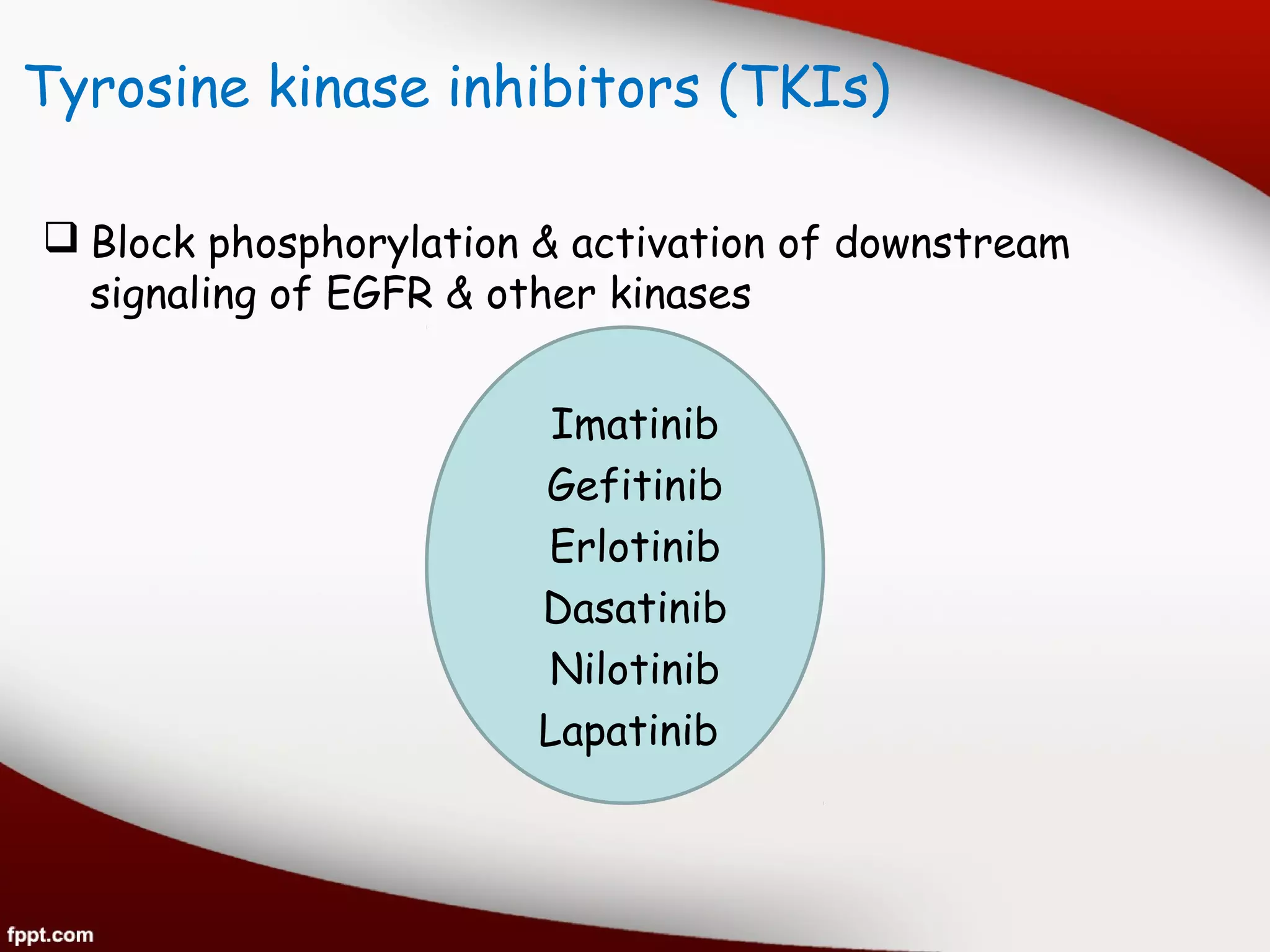 Tyrosine kinase inhibitors (TKIs)

❑ Block phosphorylation & activation of downstream signaling of EGFR & other kinases

Imatinib
Gefitinib
Erlotinib
Dasatinib
Nilotinib
Lapatinib

fppt.com